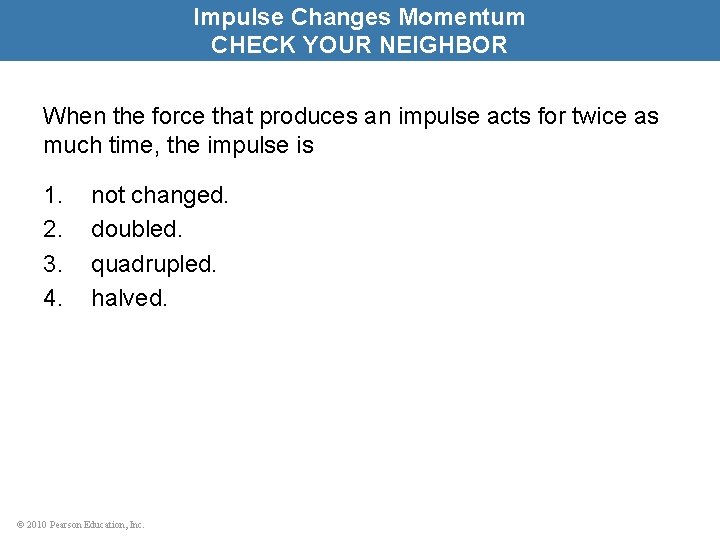 Impulse Changes Momentum
CHECK YOUR NEIGHBOR

When the force that produces an impulse acts for twice as much time, the impulse is

1. not changed.
2. doubled.
3. quadrupled.
4. halved.

© 2010 Pearson Education, Inc.